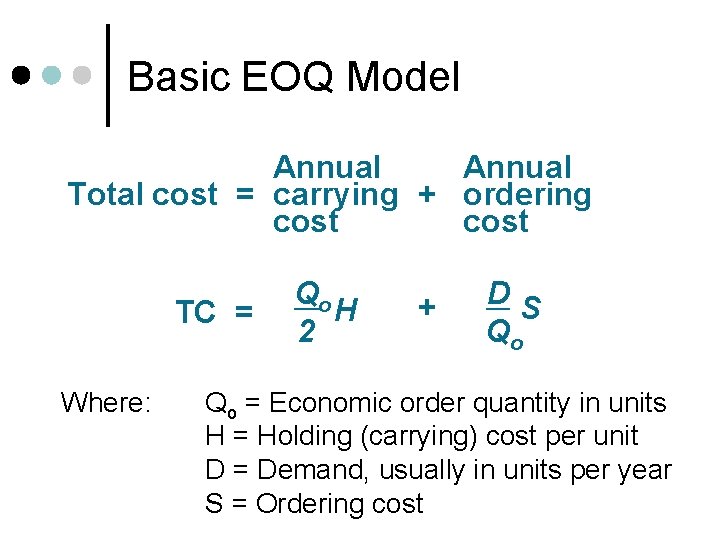 Basic EOQ Model

Total cost = Annual carrying cost + Annual ordering cost

$TC = \frac{Q_o}{2}H + \frac{D}{Q_o}S$

Where: $Q_o$ = Economic order quantity in units
H = Holding (carrying) cost per unit
D = Demand, usually in units per year
S = Ordering cost